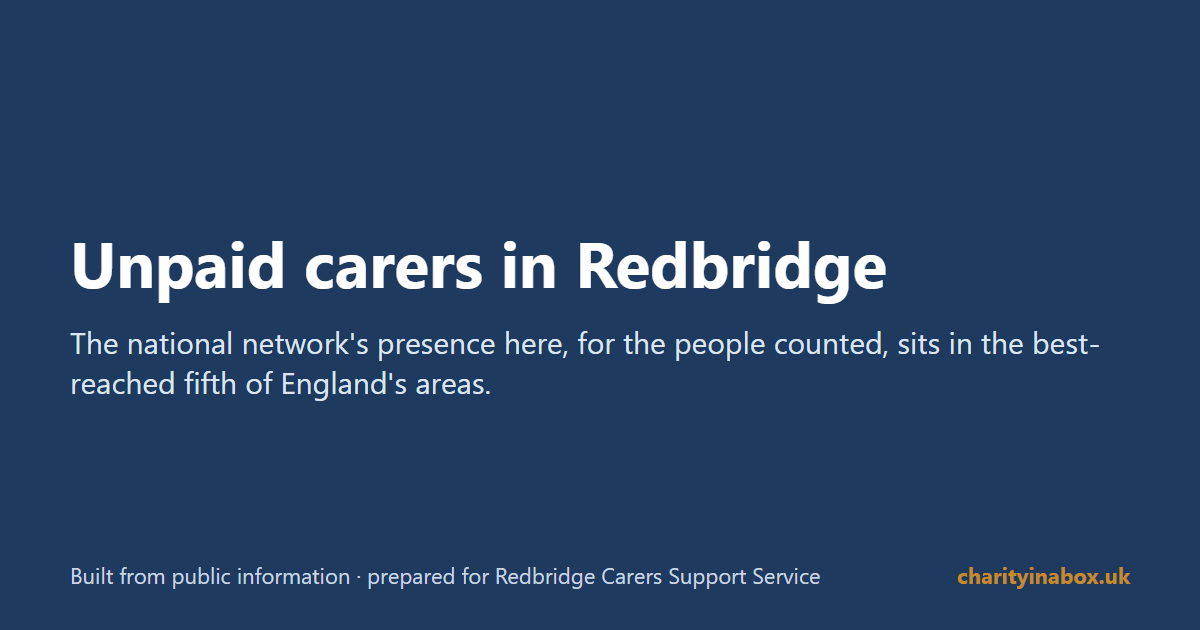 Unpaid carers in Redbridge

The national network's presence here, for the people counted, sits in the best-reached fifth of England's areas.

Built from public information · prepared for Redbridge Carers Support Service

charityinabox.uk